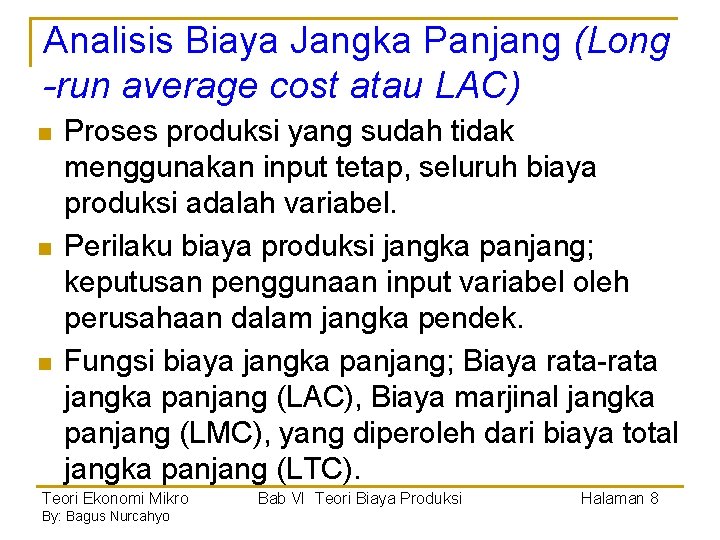 Analisis Biaya Jangka Panjang (Long -run average cost atau LAC)

Proses produksi yang sudah tidak menggunakan input tetap, seluruh biaya produksi adalah variabel.

Perilaku biaya produksi jangka panjang; keputusan penggunaan input variabel oleh perusahaan dalam jangka pendek.

Fungsi biaya jangka panjang; Biaya rata-rata jangka panjang (LAC), Biaya marjinal jangka panjang (LMC), yang diperoleh dari biaya total jangka panjang (LTC).

Teori Ekonomi Mikro
By: Bagus Nurcahyo

Bab VI Teori Biaya Produksi

Halaman 8